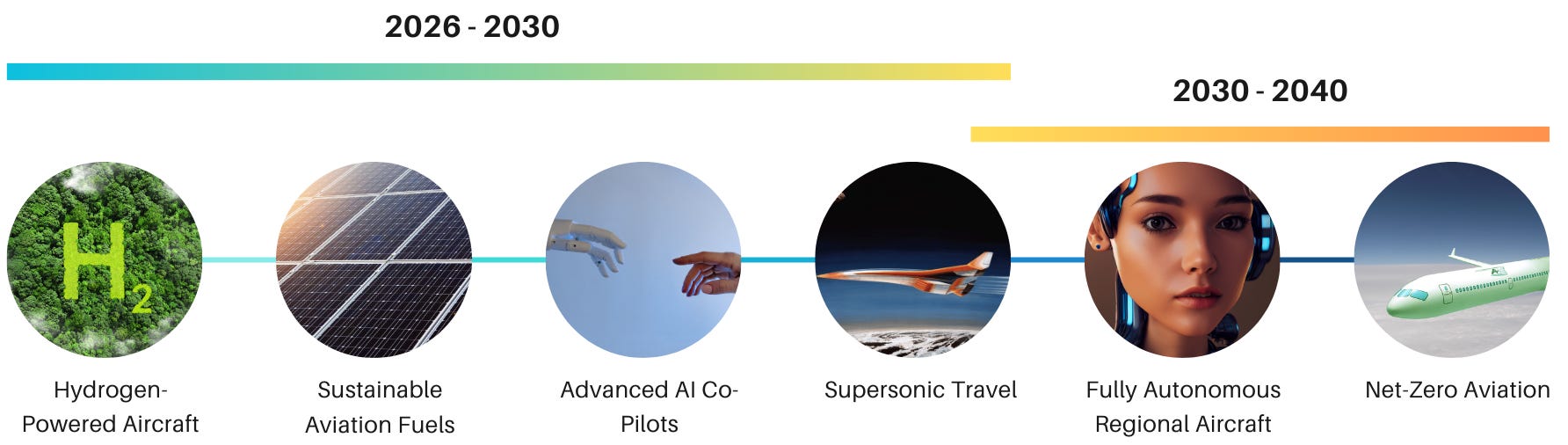 2026 - 2030

2030 - 2040

$H_2$

Hydrogen-Powered Aircraft

Sustainable Aviation Fuels

Advanced AI Co-Pilots

Supersonic Travel

Fully Autonomous Regional Aircraft

Net-Zero Aviation